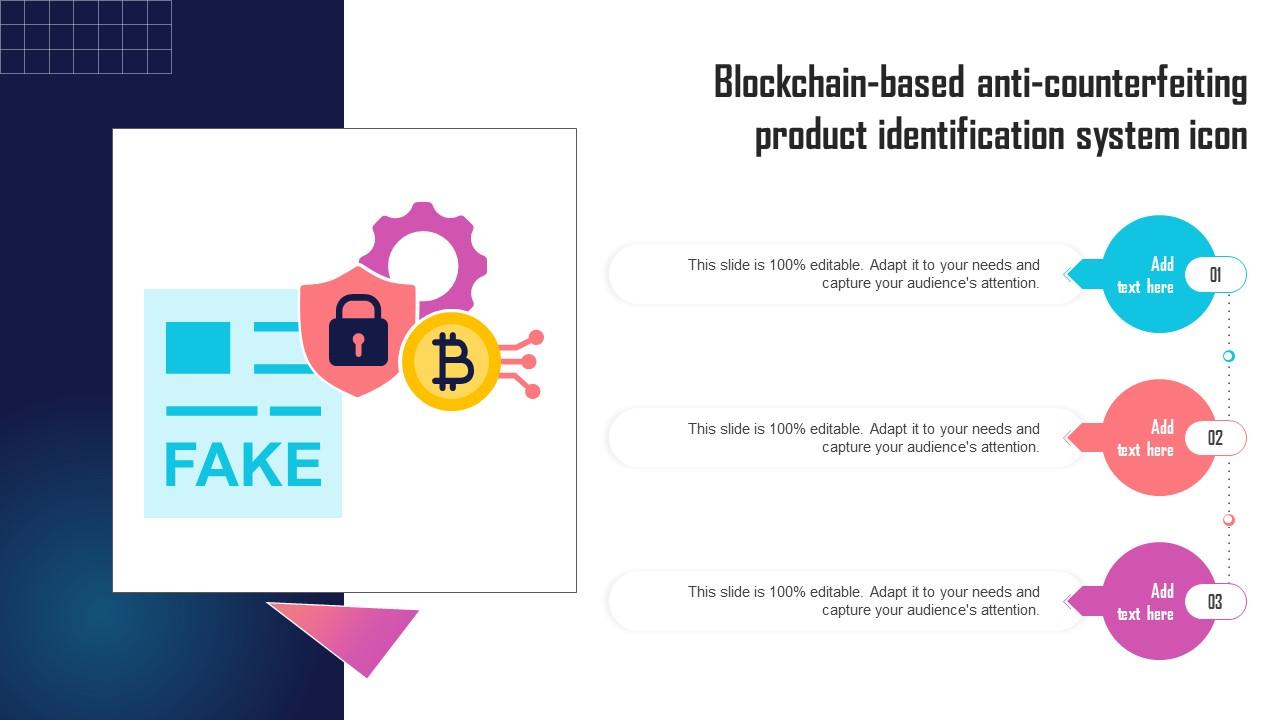 Blockchain-based anti-counterfeiting product identification system icon

FAKE

This slide is 100% editable. Adapt it to your needs and capture your audience's attention.

Add text here

01

This slide is 100% editable. Adapt it to your needs and capture your audience's attention.

Add text here

02

This slide is 100% editable. Adapt it to your needs and capture your audience's attention.

Add text here

03